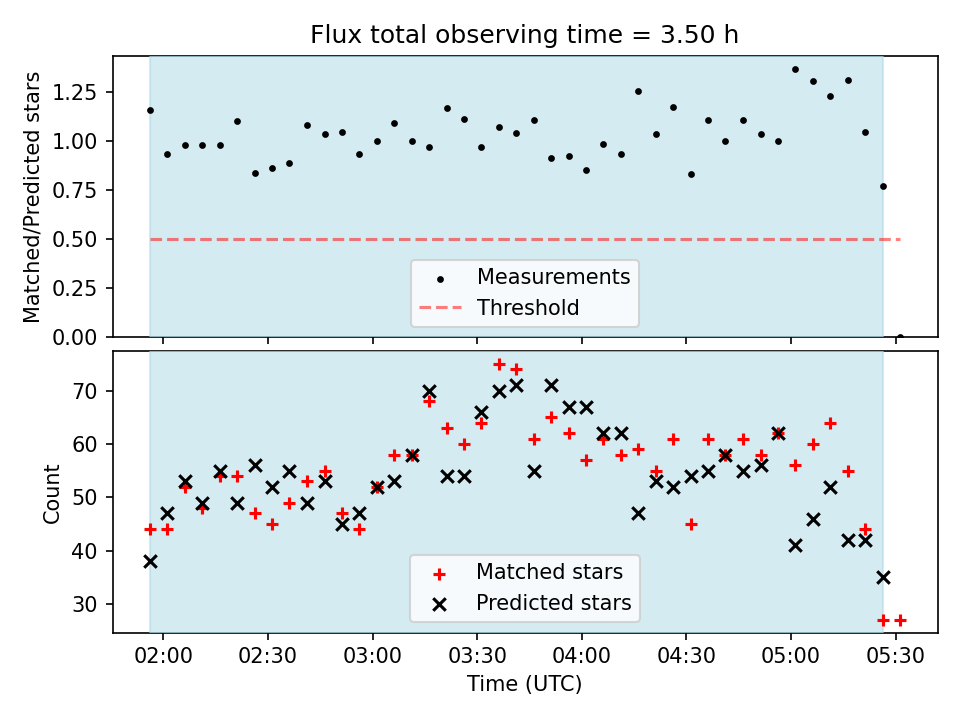 Flux total observing time = 3.50 h

Matched/Predicted stars

1.25
1.00
0.75
0.50
0.25
0.00

Measurements
Threshold

Count

70
60
50
40
30

Matched stars
Predicted stars

02:00 02:30 03:00 03:30 04:00 04:30 05:00 05:30

Time (UTC)